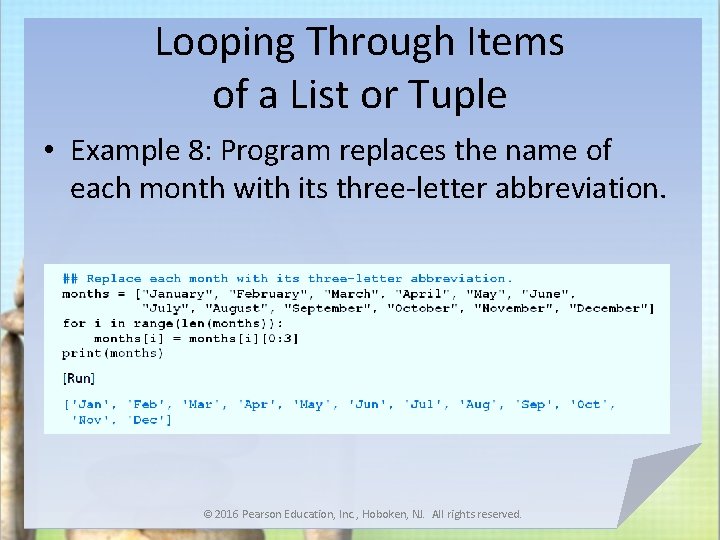 Looping Through Items of a List or Tuple

• Example 8: Program replaces the name of each month with its three-letter abbreviation.

## Replace each month with its three-latter abbreviation.
months = ["January", "February", "March", "April", "May", "June",
          "July", "August", "September", "October", "November", "December"]
for i in range(len(months)):
    months[i] = months[i][0:3]
print(months)

[Run]

['Jan', 'Feb', 'Mar', 'Apr', 'May', 'Jun', 'Jul', 'Aug', 'Sep', 'Oct', 'Nov', 'Dec']

© 2016 Pearson Education, Inc., Hoboken, NJ. All rights reserved.